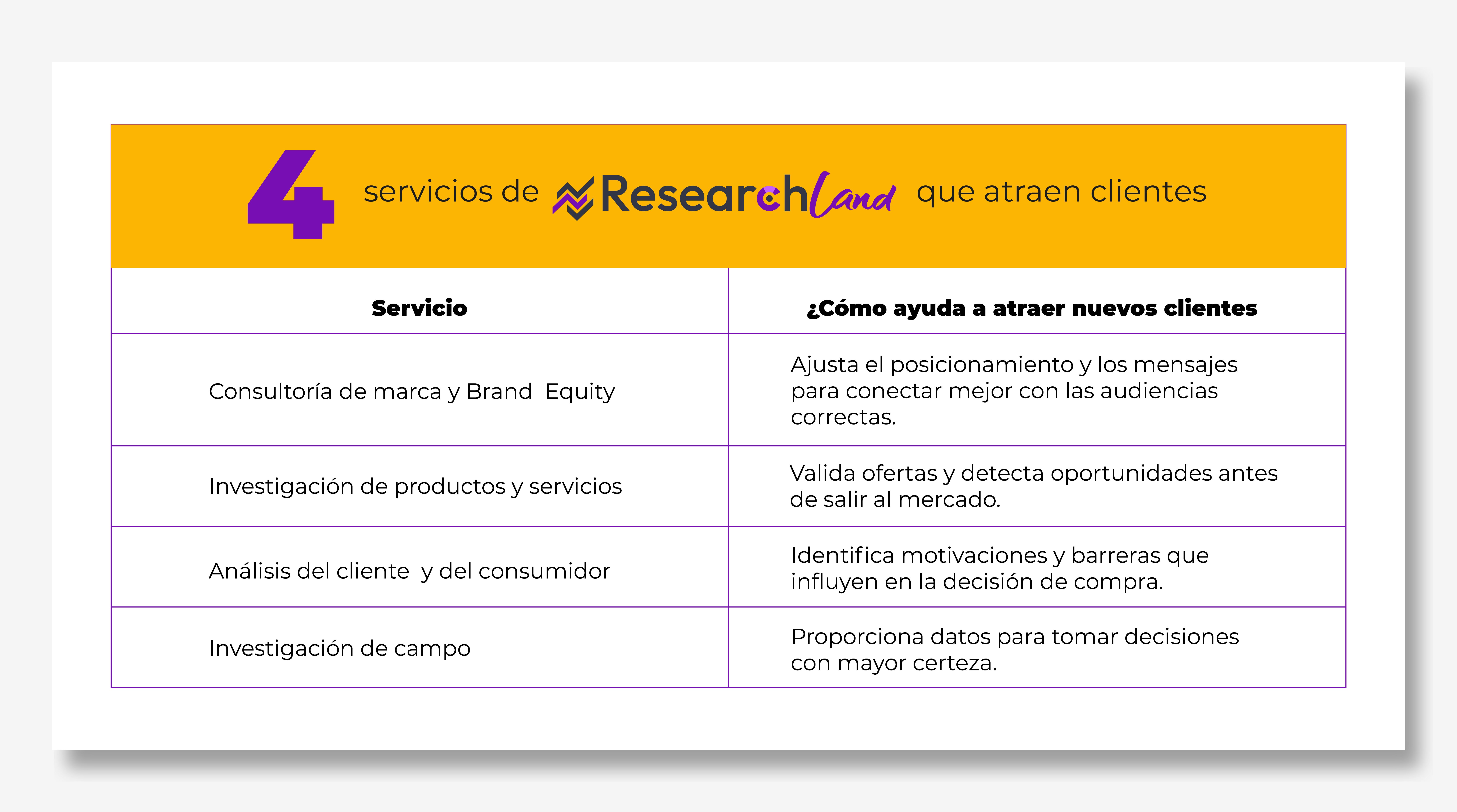 4 servicios de ResearchLand que atraen clientes

| Servicio | ¿Cómo ayuda a atraer nuevos clientes |
|---|---|
| Consultoría de marca y Brand Equity | Ajusta el posicionamiento y los mensajes para conectar mejor con las audiencias correctas. |
| Investigación de productos y servicios | Valida ofertas y detecta oportunidades antes de salir al mercado. |
| Análisis del cliente y del consumidor | Identifica motivaciones y barreras que influyen en la decisión de compra. |
| Investigación de campo | Proporciona datos para tomar decisiones con mayor certeza. |